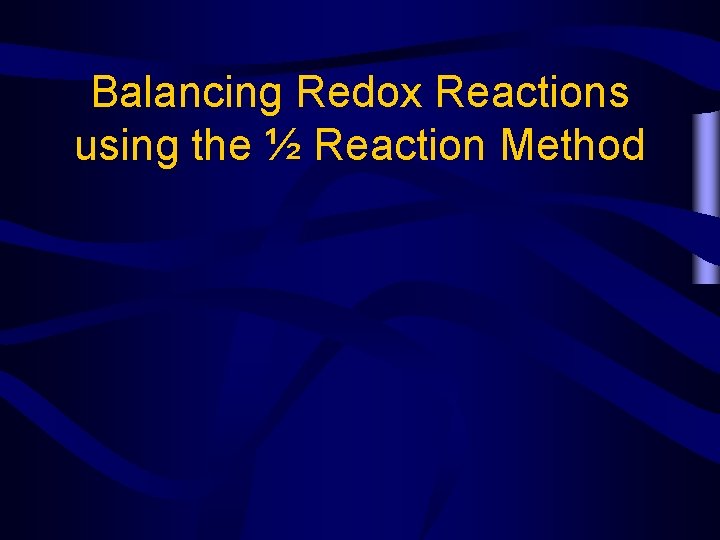 Balancing Redox Reactions using the ½ Reaction Method